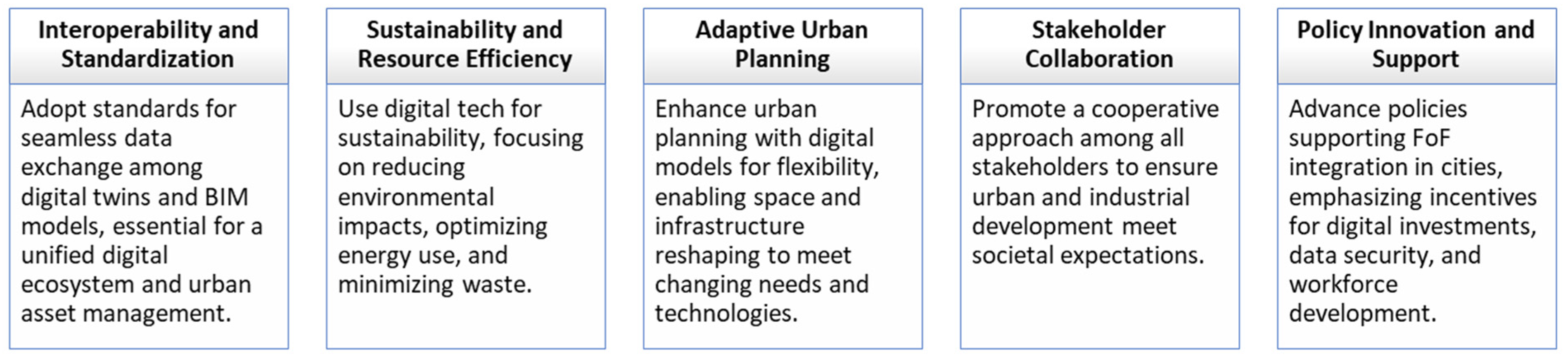 Interoperability and Standardization

Adopt standards for seamless data exchange among digital twins and BIM models, essential for a unified digital ecosystem and urban asset management.

Sustainability and Resource Efficiency

Use digital tech for sustainability, focusing on reducing environmental impacts, optimizing energy use, and minimizing waste.

Adaptive Urban Planning

Enhance urban planning with digital models for flexibility, enabling space and infrastructure reshaping to meet changing needs and technologies.

Stakeholder Collaboration

Promote a cooperative approach among all stakeholders to ensure urban and industrial development meet societal expectations.

Policy Innovation and Support

Advance policies supporting FoF integration in cities, emphasizing incentives for digital investments, data security, and workforce development.